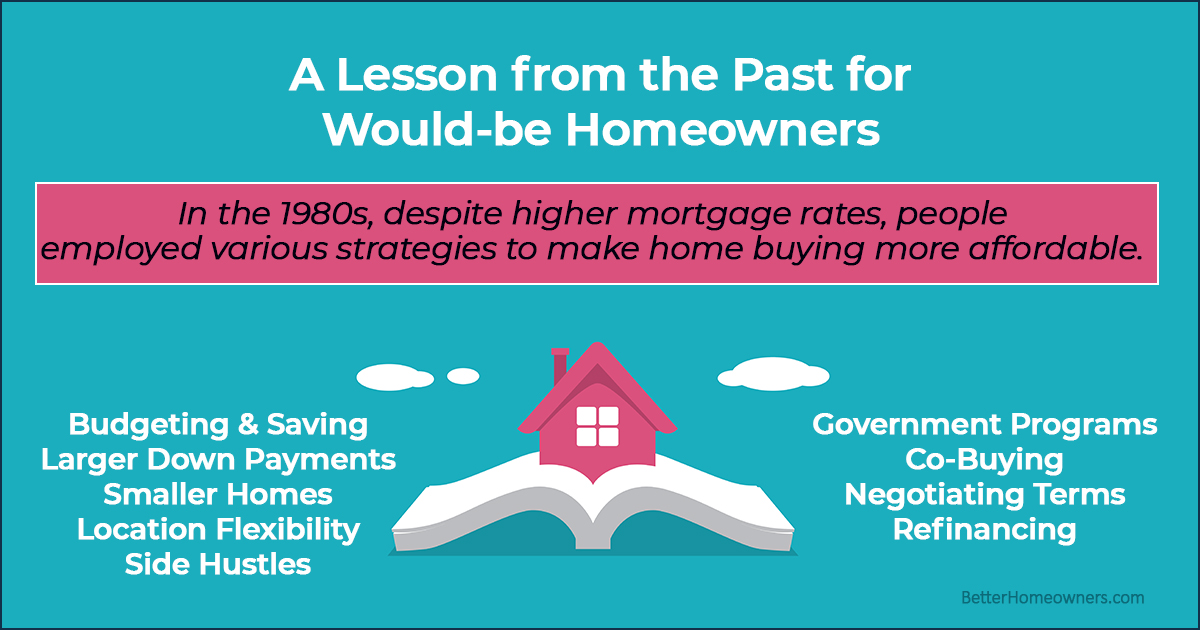 A Lesson from the Past for Would-be Homeowners

In the 1980s, despite higher mortgage rates, people employed various strategies to make home buying more affordable.

Budgeting & Saving
Larger Down Payments
Smaller Homes
Location Flexibility
Side Hustles

Government Programs
Co-Buying
Negotiating Terms
Refinancing

BetterHomeowners.com